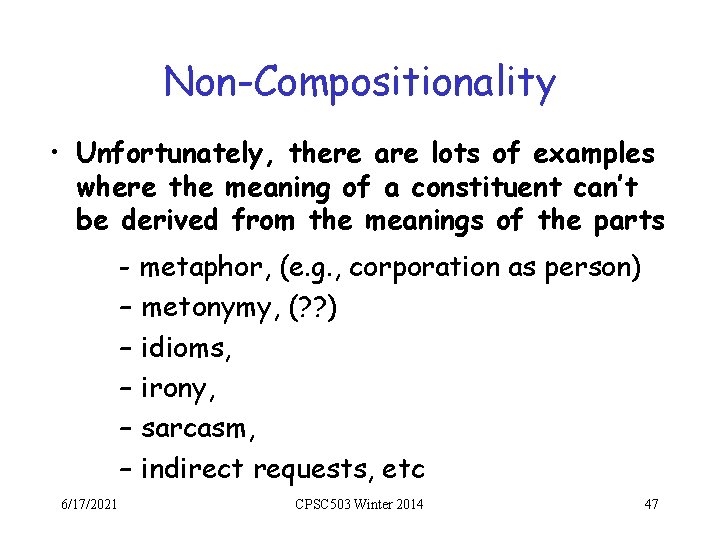 Non-Compositionality

• Unfortunately, there are lots of examples where the meaning of a constituent can't be derived from the meanings of the parts

- metaphor, (e.g., corporation as person)
– metonymy, (??)
– idioms,
– irony,
– sarcasm,
– indirect requests, etc

6/17/2021 CPSC503 Winter 2014 47